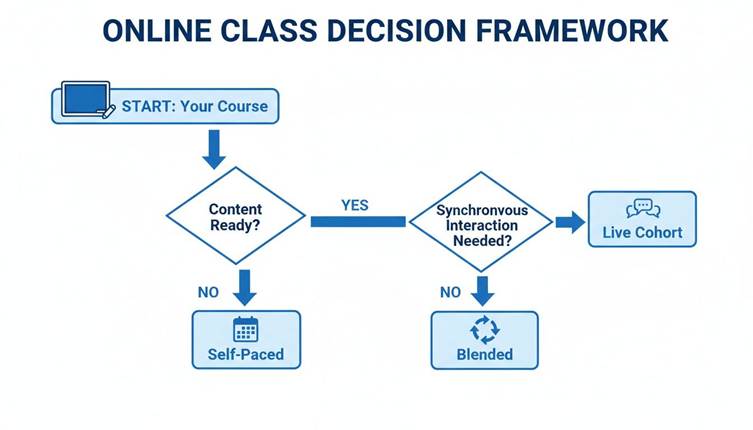 ONLINE CLASS DECISION FRAMEWORK

START: Your Course

Content Ready?

YES

Synchronvous Interaction Needed?

Live Cohort

NO

Self-Paced

NO

Blended